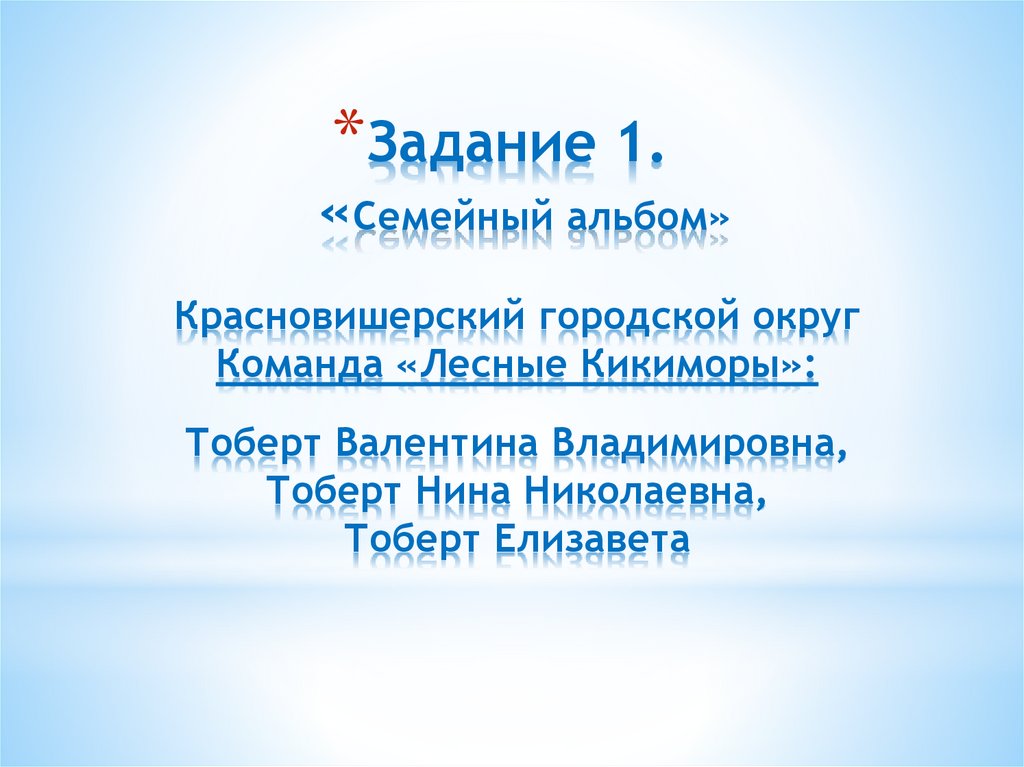 *Задание 1.
«Семейный альбом»

Красновишерский городской округ
Команда «Лесные Кикиморы»:

Тоберт Валентина Владимировна,
Тоберт Нина Николаевна,
Тоберт Елизавета